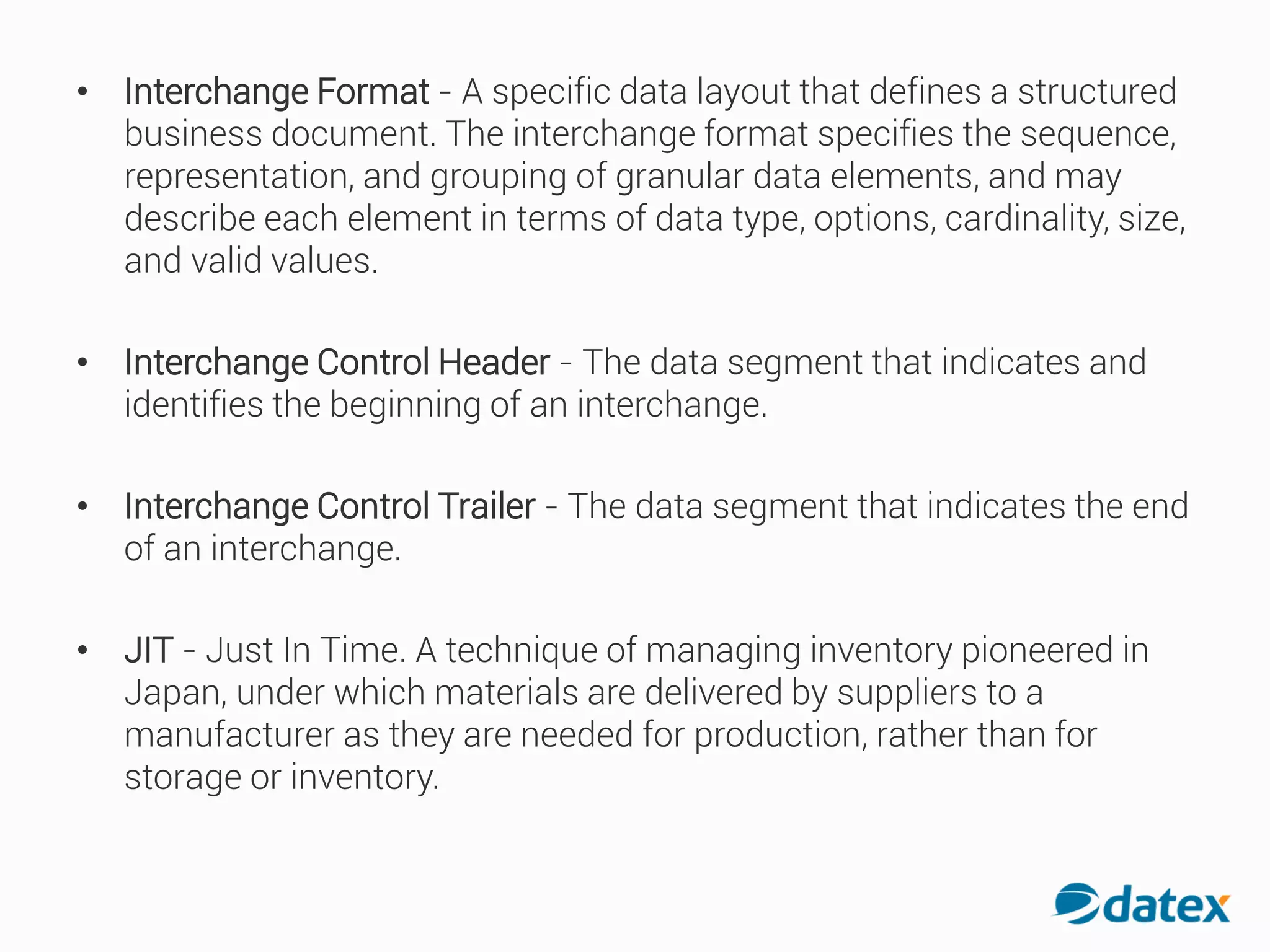 • Interchange Format - A specific data layout that defines a structured business document. The interchange format specifies the sequence, representation, and grouping of granular data elements, and may describe each element in terms of data type, options, cardinality, size, and valid values.

• Interchange Control Header - The data segment that indicates and identifies the beginning of an interchange.

• Interchange Control Trailer - The data segment that indicates the end of an interchange.

• JIT - Just In Time. A technique of managing inventory pioneered in Japan, under which materials are delivered by suppliers to a manufacturer as they are needed for production, rather than for storage or inventory.

datex